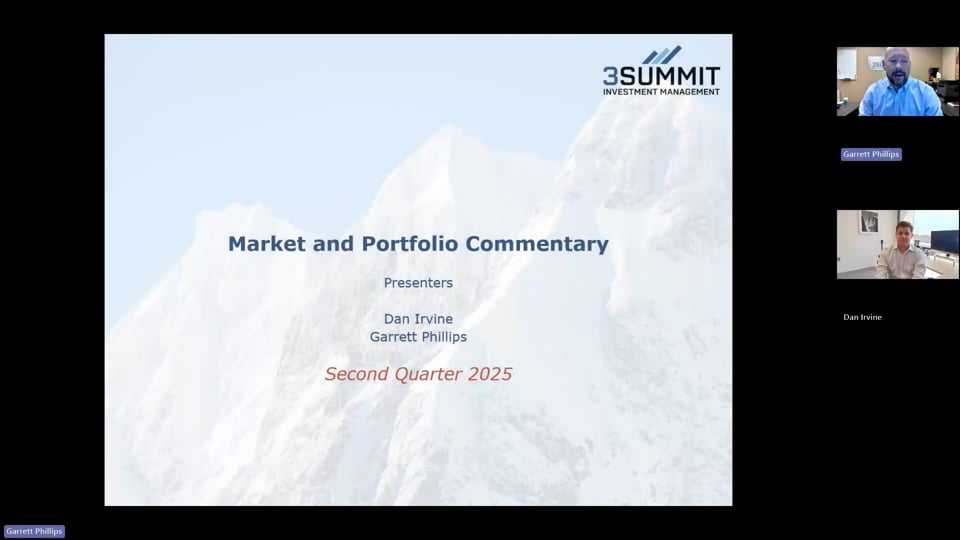 3SUMMIT
INVESTMENT MANAGEMENT

Market and Portfolio Commentary

Presenters

Dan Irvine
Garrett Phillips

Second Quarter 2025

Garrett Phillips

Dan Irvine

Garrett Phillips